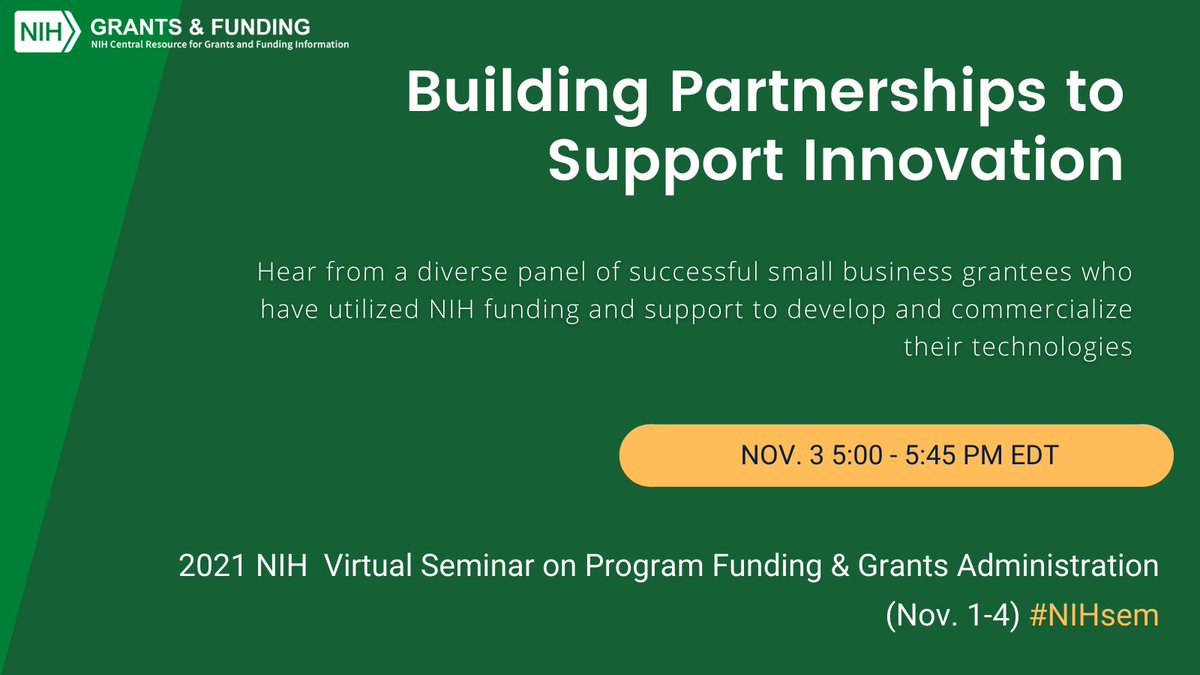 NIH GRANTS & FUNDING
NIH Central Resource for Grants and Funding Information

Building Partnerships to Support Innovation

Hear from a diverse panel of successful small business grantees who have utilized NIH funding and support to develop and commercialize their technologies

NOV. 3 5:00 - 5:45 PM EDT

2021 NIH Virtual Seminar on Program Funding & Grants Administration (Nov. 1-4) #NIHsem